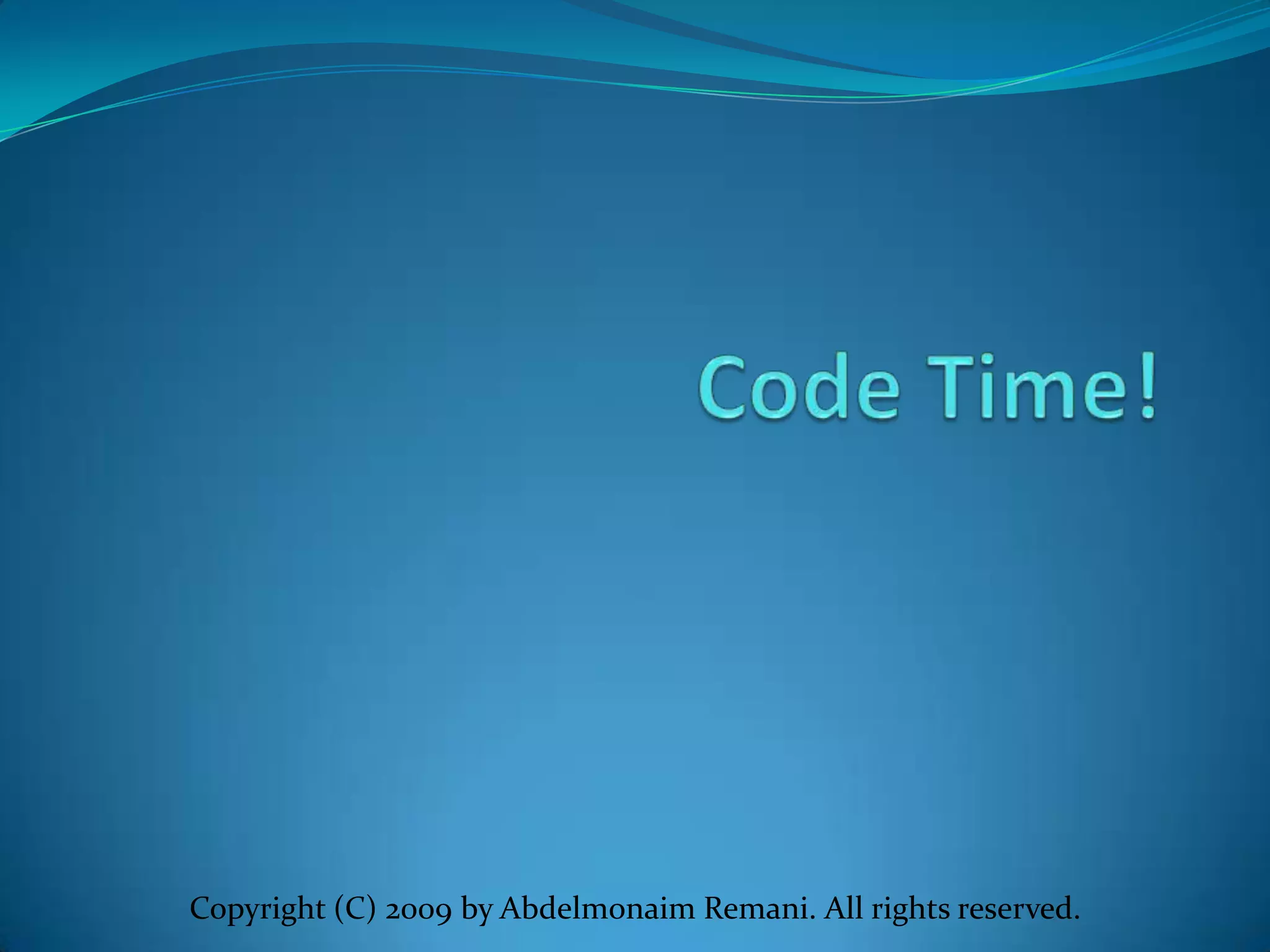 Code Time!

Copyright (C) 2009 by Abdelmonaim Remani. All rights reserved.